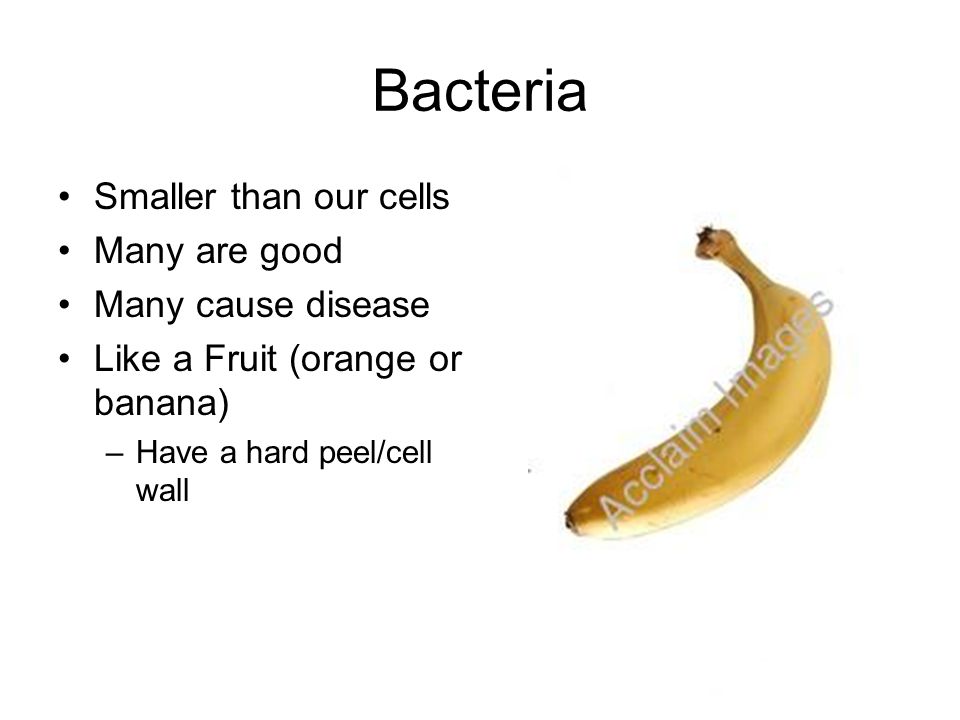 Bacteria

• Smaller than our cells
• Many are good
• Many cause disease
• Like a Fruit (orange or banana)
  – Have a hard peel/cell wall

Acclaim Images